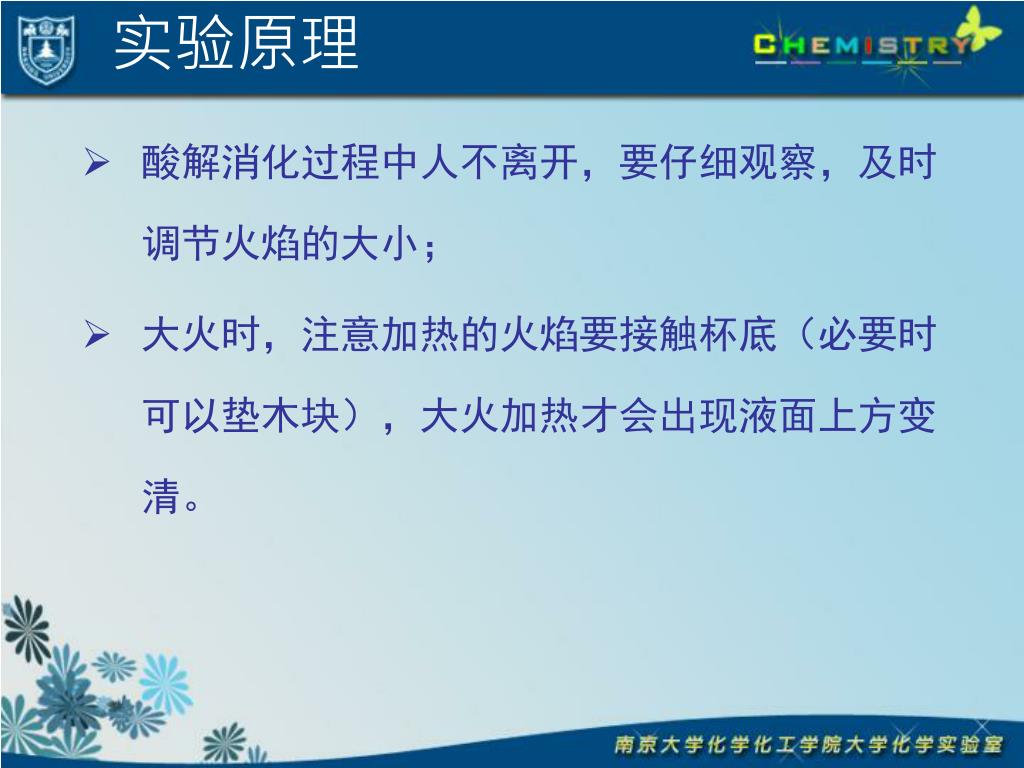 实验原理

CHEMISTRY

➢ 酸解消化过程中人不离开，要仔细观察，及时调节火焰的大小；

➢ 大火时，注意加热的火焰要接触杯底（必要时可以垫木块），大火加热才会出现液面上方变清。

南京大学化学化工学院大学化学实验室